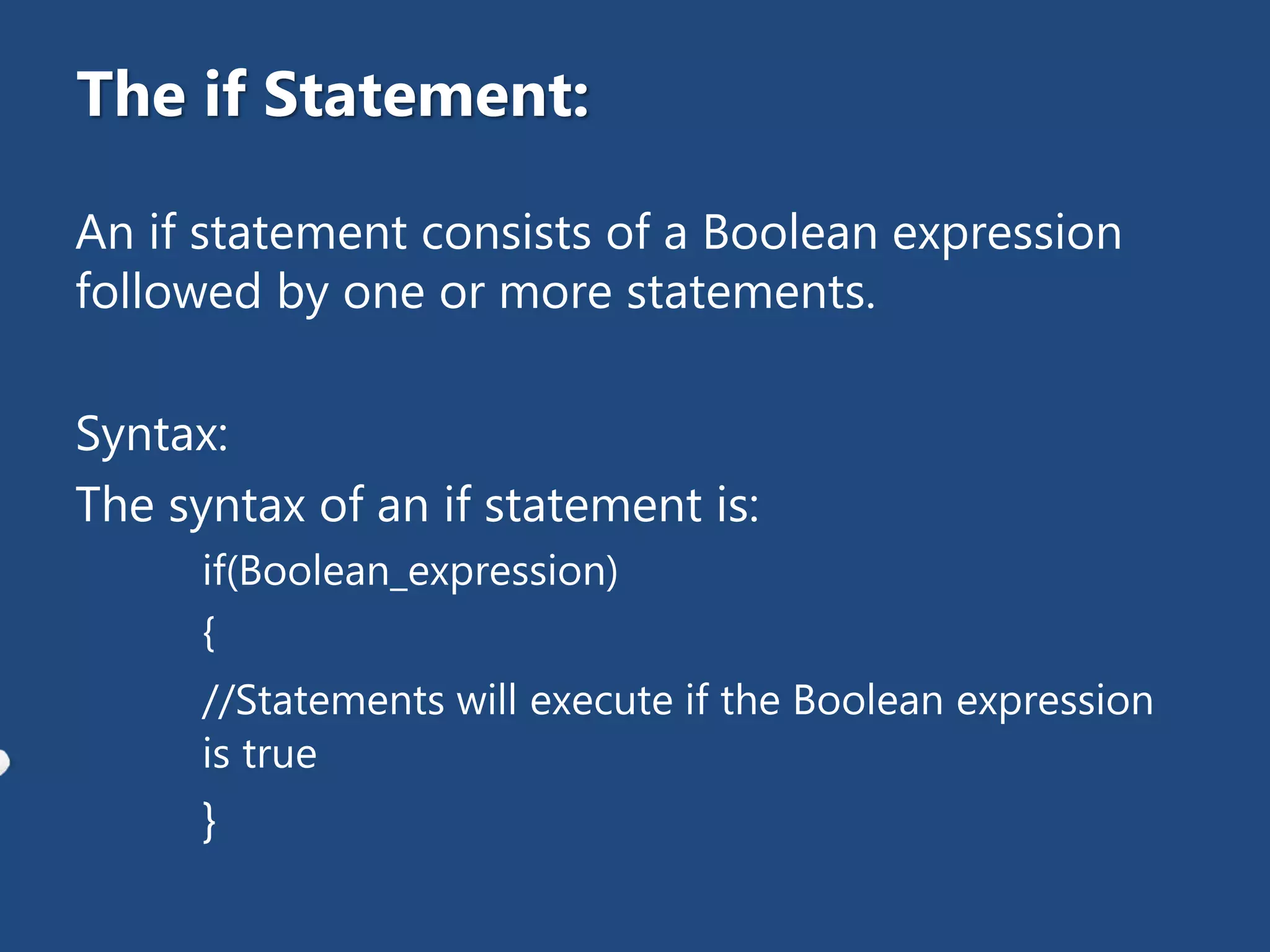 The if Statement:

An if statement consists of a Boolean expression followed by one or more statements.

Syntax:

The syntax of an if statement is:

if(Boolean_expression)

{

//Statements will execute if the Boolean expression is true

}